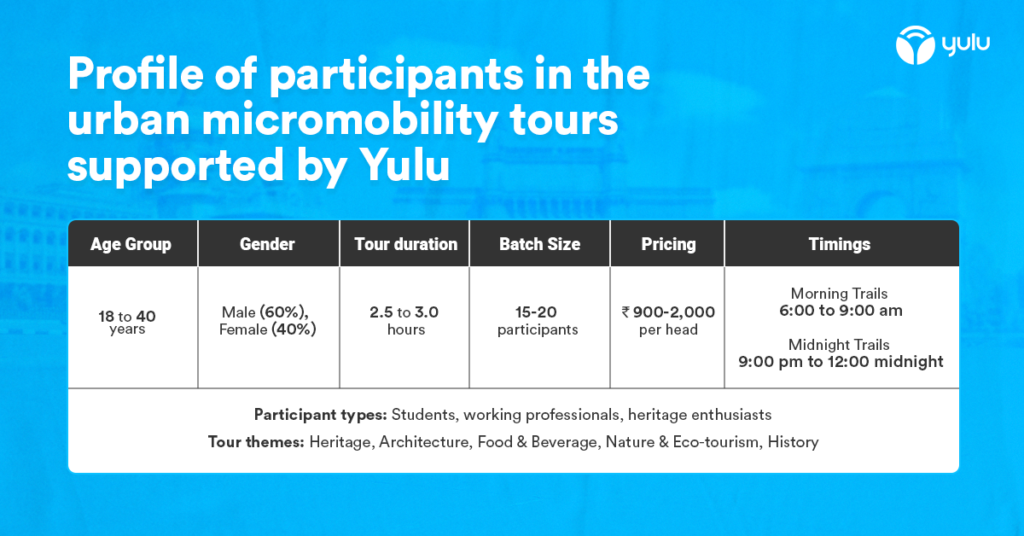 yulu

Profile of participants in the urban micromobility tours supported by Yulu

| Age Group | Gender | Tour duration | Batch Size | Pricing | Timings |
|---|---|---|---|---|---|
| 18 to 40 years | Male (60%), Female (40%) | 2.5 to 3.0 hours | 15-20 participants | ₹ 900-2,000 per head | Morning Trails 6:00 to 9:00 am Midnight Trails 9:00 pm to 12:00 midnight |

Participant types: Students, working professionals, heritage enthusiasts

Tour themes: Heritage, Architecture, Food & Beverage, Nature & Eco-tourism, History